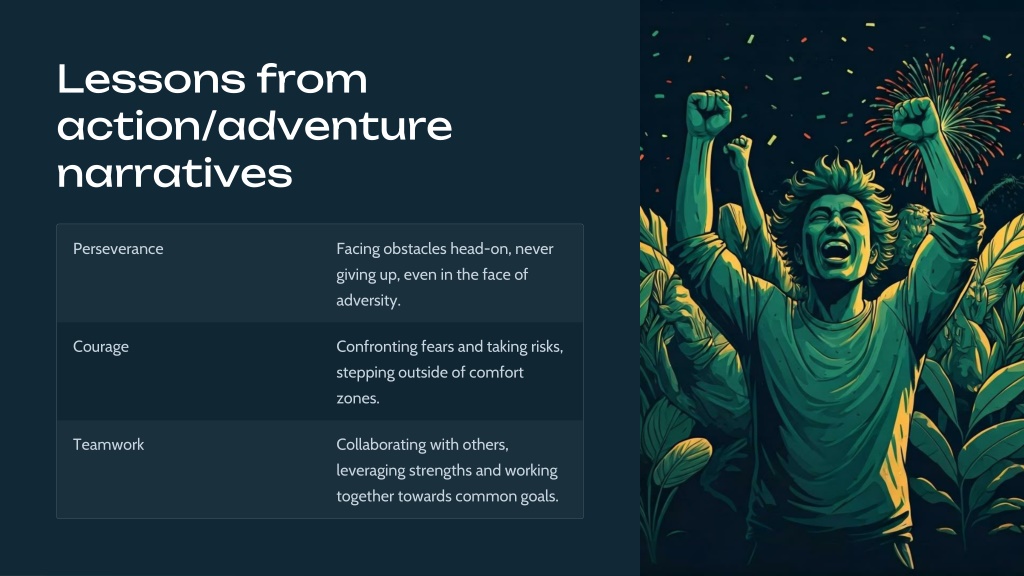 Lessons from action/adventure narratives

| | |
|---|---|
| Perseverance | Facing obstacles head-on, never giving up, even in the face of adversity. |
| Courage | Confronting fears and taking risks, stepping outside of comfort zones. |
| Teamwork | Collaborating with others, leveraging strengths and working together towards common goals. |